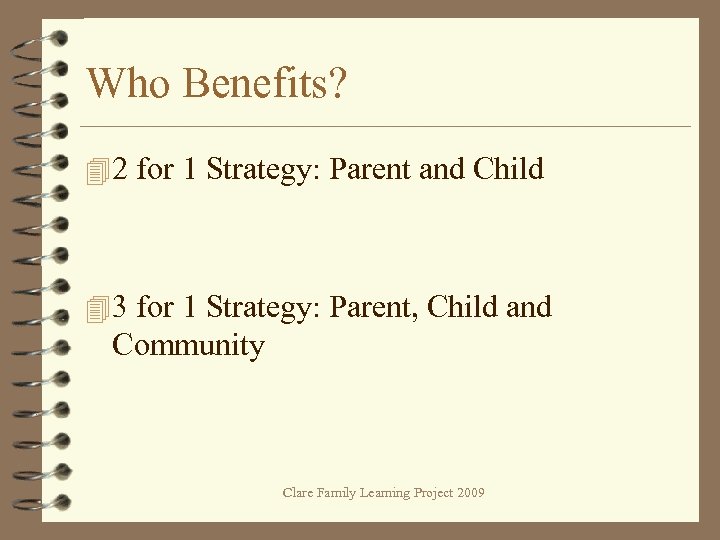 Who Benefits?

2 for 1 Strategy: Parent and Child

3 for 1 Strategy: Parent, Child and Community

Clare Family Learning Project 2009